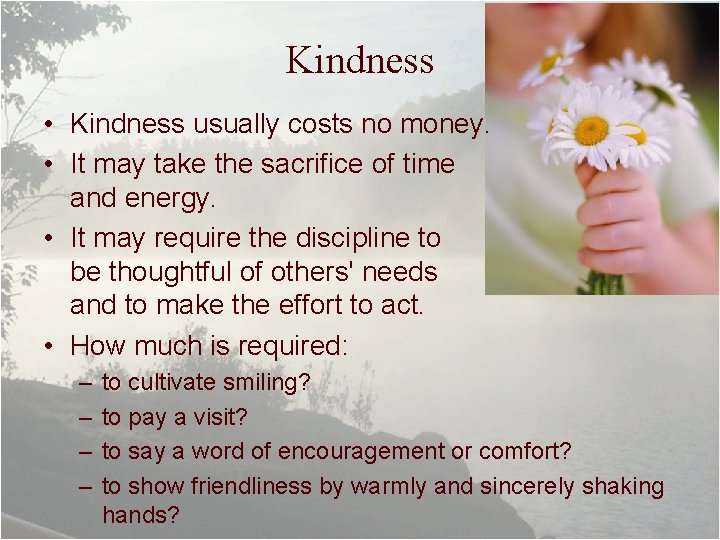 Kindness

• Kindness usually costs no money.
• It may take the sacrifice of time and energy.
• It may require the discipline to be thoughtful of others' needs and to make the effort to act.
• How much is required:
– to cultivate smiling?
– to pay a visit?
– to say a word of encouragement or comfort?
– to show friendliness by warmly and sincerely shaking hands?